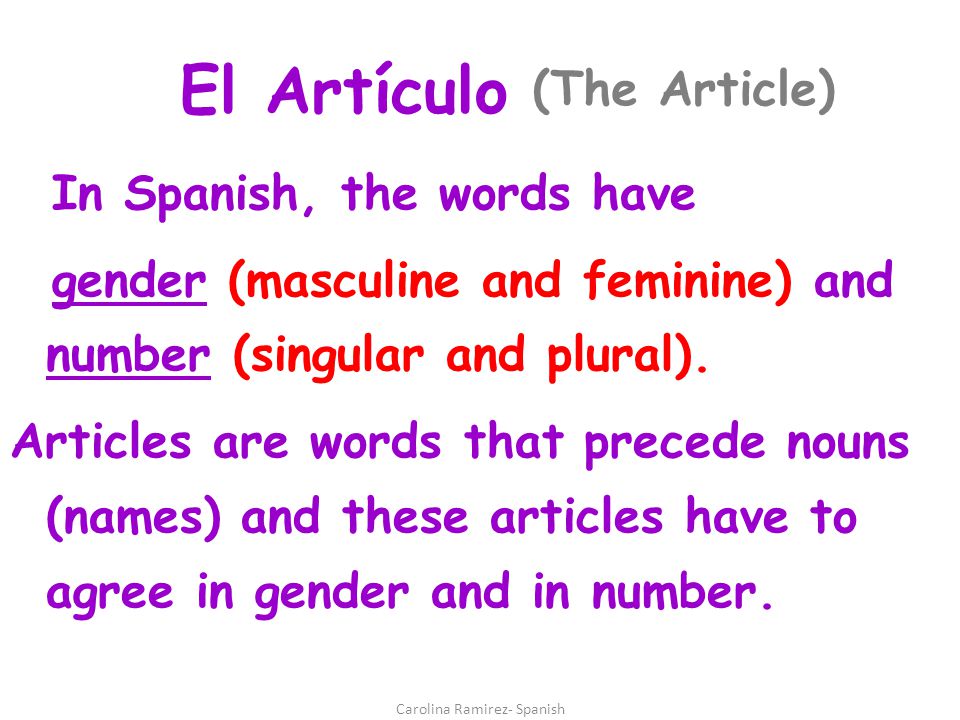 El Artículo (The Article)

In Spanish, the words have gender (masculine and feminine) and number (singular and plural).

Articles are words that precede nouns (names) and these articles have to agree in gender and in number.

Carolina Ramirez- Spanish